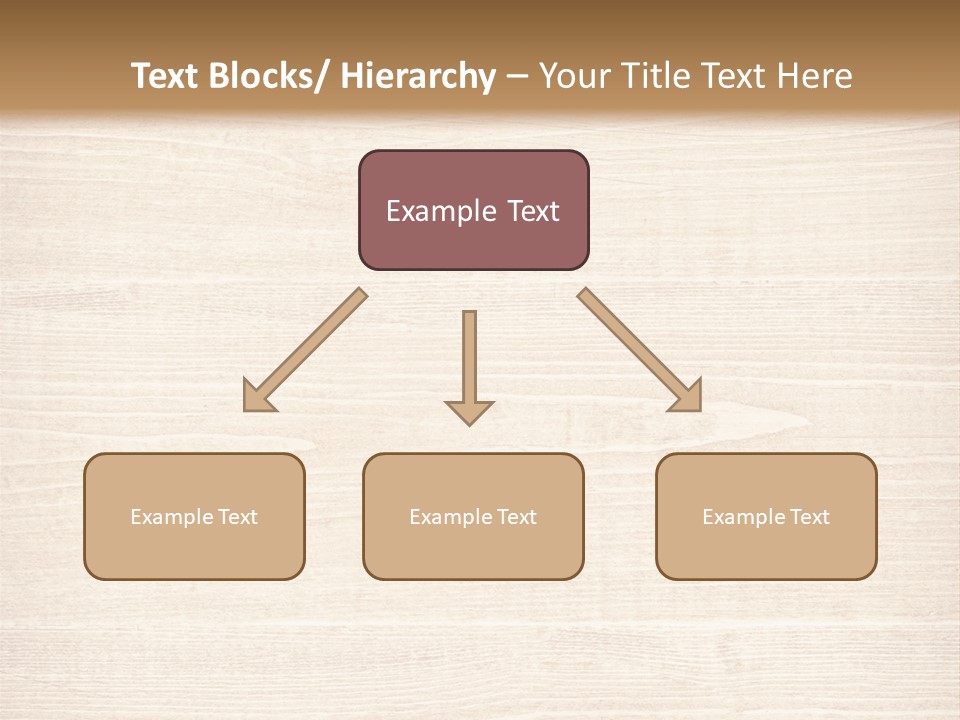 Text Blocks/ Hierarchy – Your Title Text Here

Example Text

Example Text

Example Text

Example Text